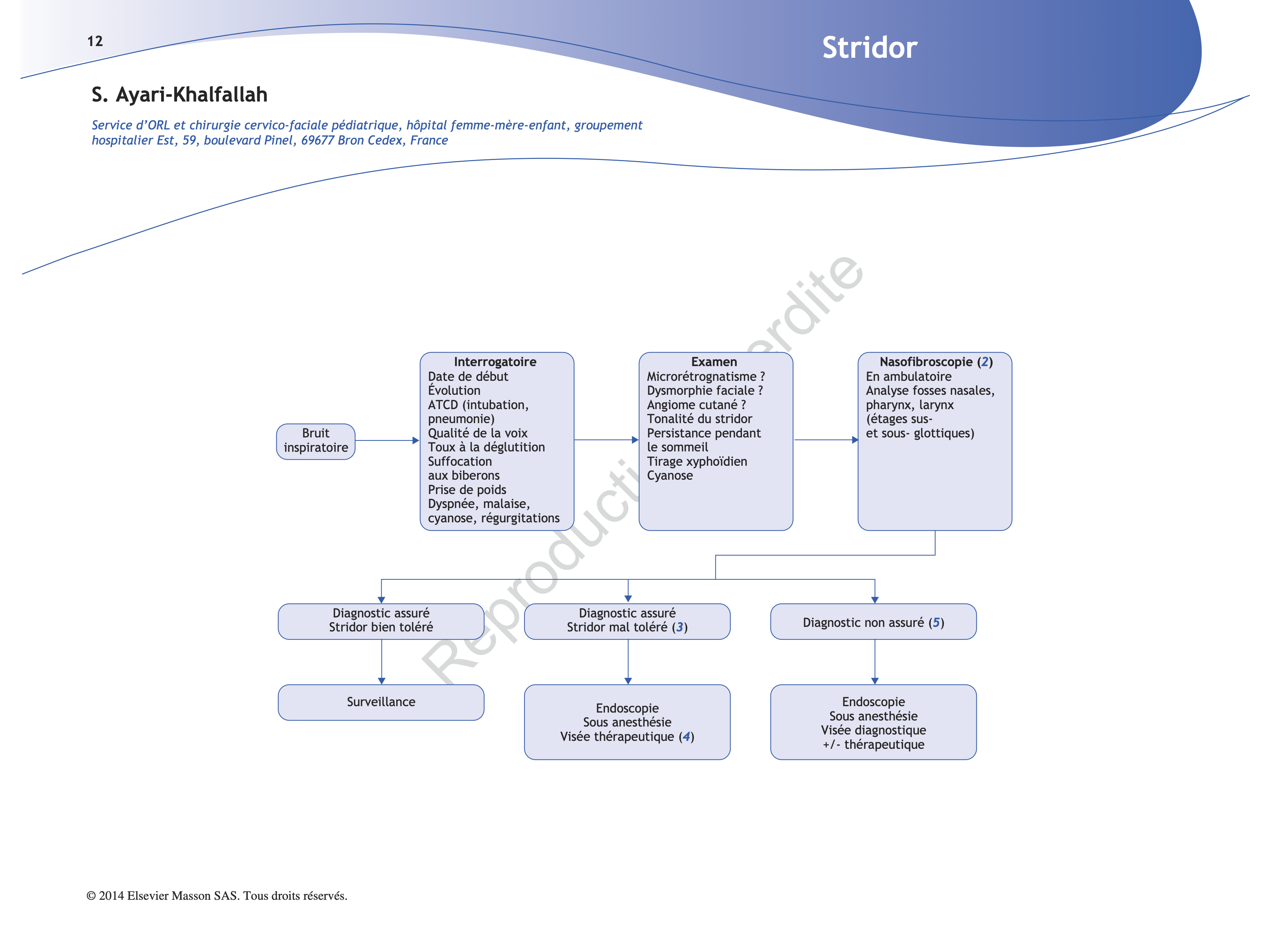 12

Stridor

S. Ayari-Khalfallah

Service d'ORL et chirurgie cervico-faciale pédiatrique, hôpital femme-mère-enfant, groupement hospitalier Est, 59, boulevard Pinel, 69677 Bron Cedex, France

Reproduction interdite

Bruit inspiratoire

Interrogatoire
Date de début
Évolution
ATCD (intubation, pneumonie)
Qualité de la voix
Toux à la déglutition
Suffocation aux biberons
Prise de poids
Dyspnée, malaise, cyanose, régurgitations

Examen
Microrétrognatisme ?
Dysmorphie faciale ?
Angiome cutané ?
Tonalité du stridor
Persistance pendant le sommeil
Tirage xyphoïdien
Cyanose

Nasofibroscopie (2)
En ambulatoire
Analyse fosses nasales, pharynx, larynx (étages sus- et sous- glottiques)

Diagnostic assuré
Stridor bien toléré

Diagnostic assuré
Stridor mal toléré (3)

Diagnostic non assuré (5)

Surveillance

Endoscopie
Sous anesthésie
Visée thérapeutique (4)

Endoscopie
Sous anesthésie
Visée diagnostique
+/- thérapeutique

© 2014 Elsevier Masson SAS. Tous droits réservés.